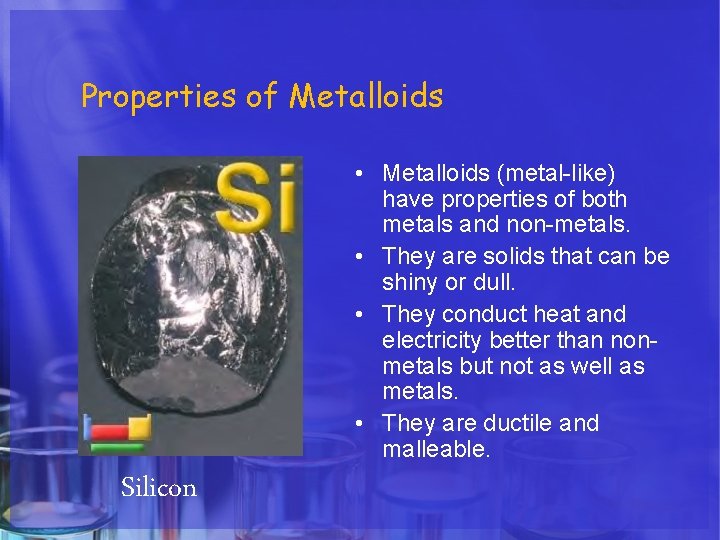 Properties of Metalloids

Si

Silicon

• Metalloids (metal-like) have properties of both metals and non-metals.
• They are solids that can be shiny or dull.
• They conduct heat and electricity better than non-metals but not as well as metals.
• They are ductile and malleable.